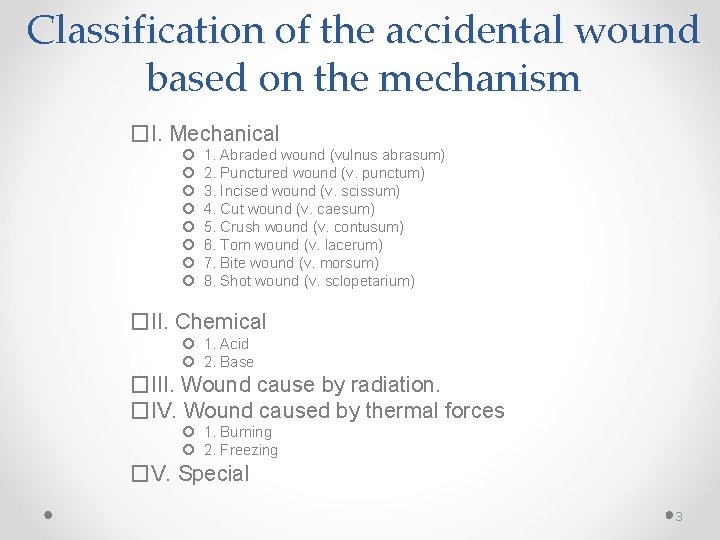 Classification of the accidental wound based on the mechanism

I. Mechanical
1. Abraded wound (vulnus abrasum)
2. Punctured wound (v. punctum)
3. Incised wound (v. scissum)
4. Cut wound (v. caesum)
5. Crush wound (v. contusum)
6. Torn wound (v. lacerum)
7. Bite wound (v. morsum)
8. Shot wound (v. sclopetarium)

II. Chemical
1. Acid
2. Base

III. Wound cause by radiation.

IV. Wound caused by thermal forces
1. Burning
2. Freezing

V. Special

3